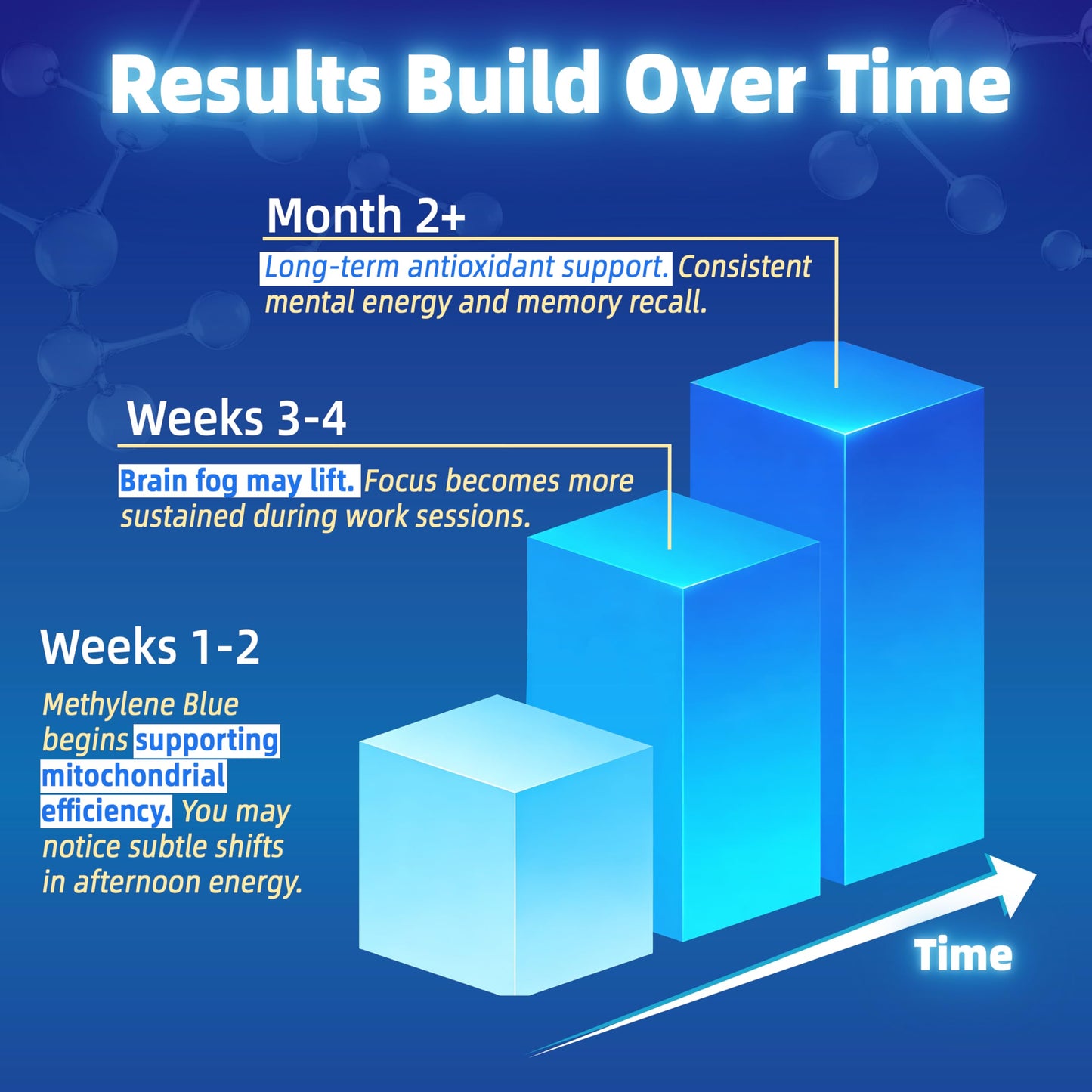 Results Build Over Time

Month 2+

Long-term antioxidant support. Consistent mental energy and memory recall.

Weeks 3-4

Brain fog may lift. Focus becomes more sustained during work sessions.

Weeks 1-2

Methylene Blue begins supporting mitochondrial efficiency. You may notice subtle shifts in afternoon energy.

Time